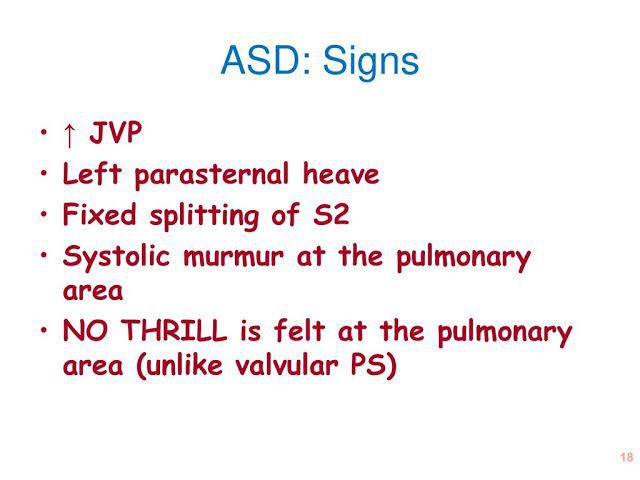 ASD: Signs

• ↑ JVP
• Left parasternal heave
• Fixed splitting of S2
• Systolic murmur at the pulmonary area
• NO THRILL is felt at the pulmonary area (unlike valvular PS)

18